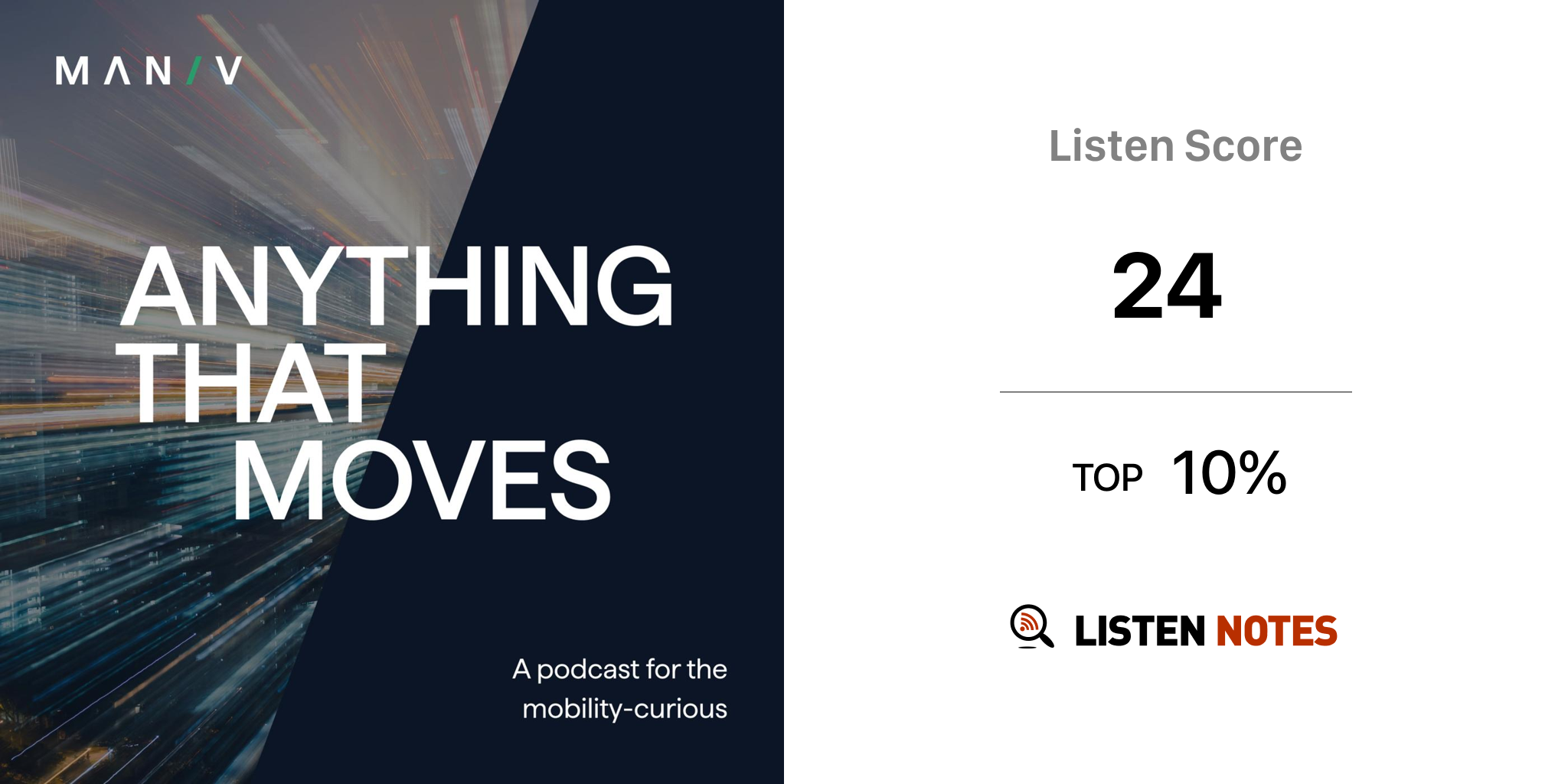 MAN/V

ANYTHING THAT MOVES

A podcast for the mobility-curious

Listen Score

24

TOP 10%

LISTEN NOTES